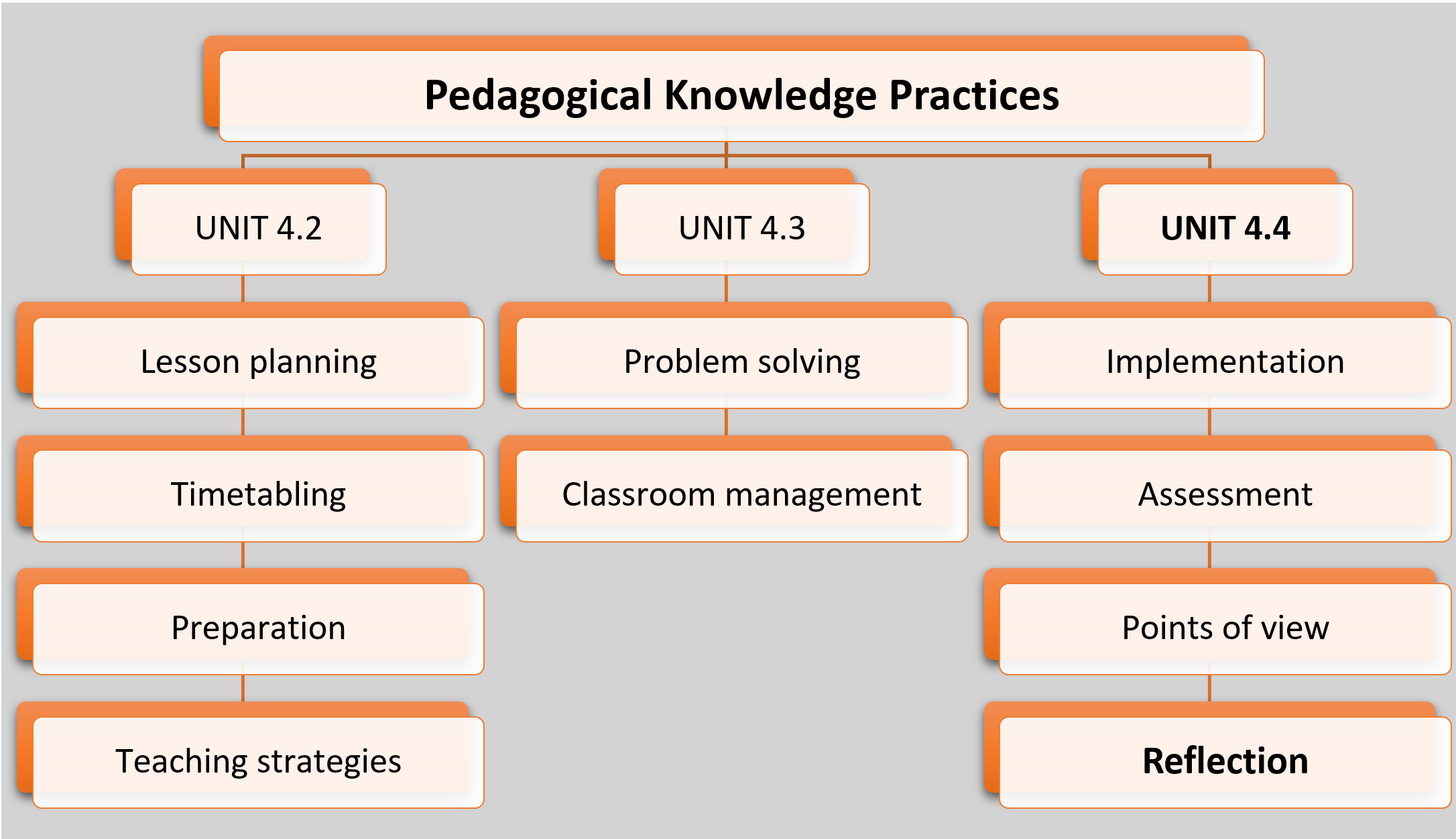 Pedagogical Knowledge Practices

UNIT 4.2

Lesson planning

Timetabling

Preparation

Teaching strategies

UNIT 4.3

Problem solving

Classroom management

UNIT 4.4

Implementation

Assessment

Points of view

Reflection